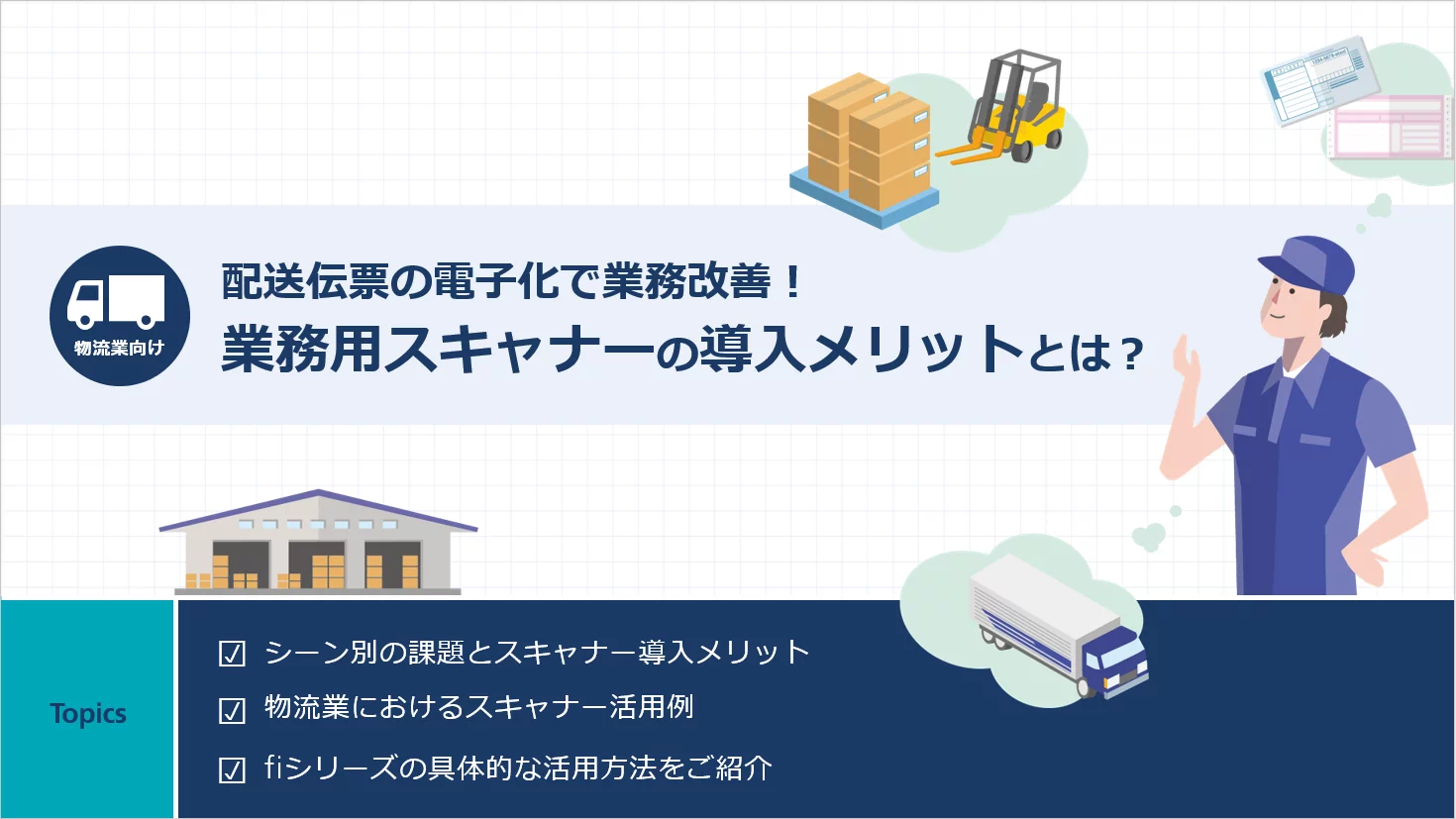 物流業向け

配送伝票の電子化で業務改善！
業務用スキャナーの導入メリットとは？

Topics

☑ シーン別の課題とスキャナー導入メリット
☑ 物流業におけるスキャナー活用例
☑ fiシリーズの具体的な活用方法をご紹介